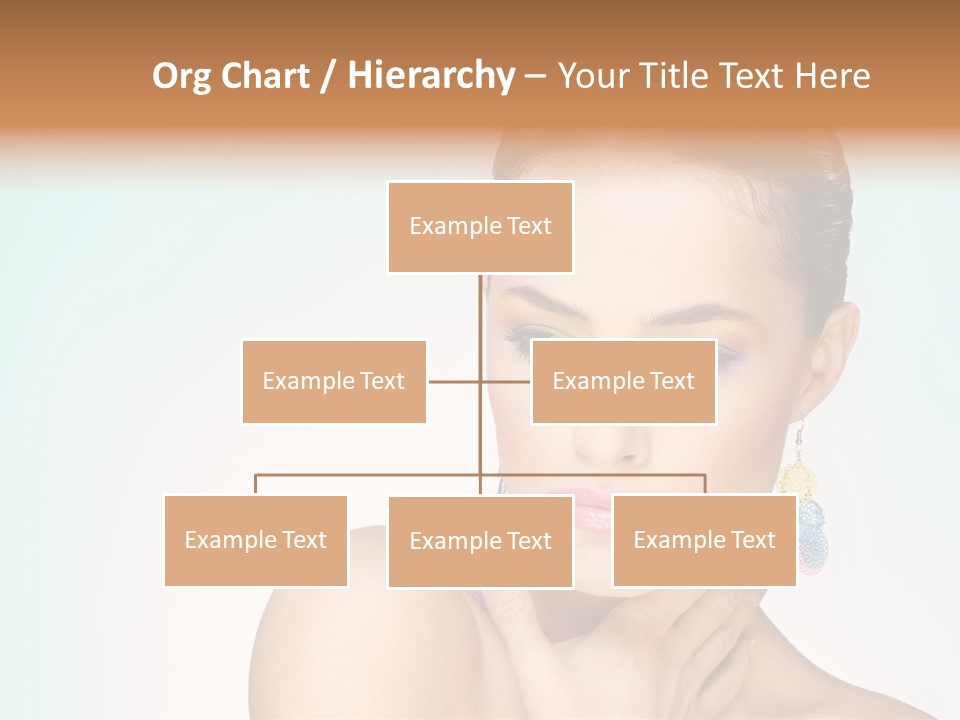 Org Chart / Hierarchy – Your Title Text Here

Example Text

Example Text

Example Text

Example Text

Example Text

Example Text